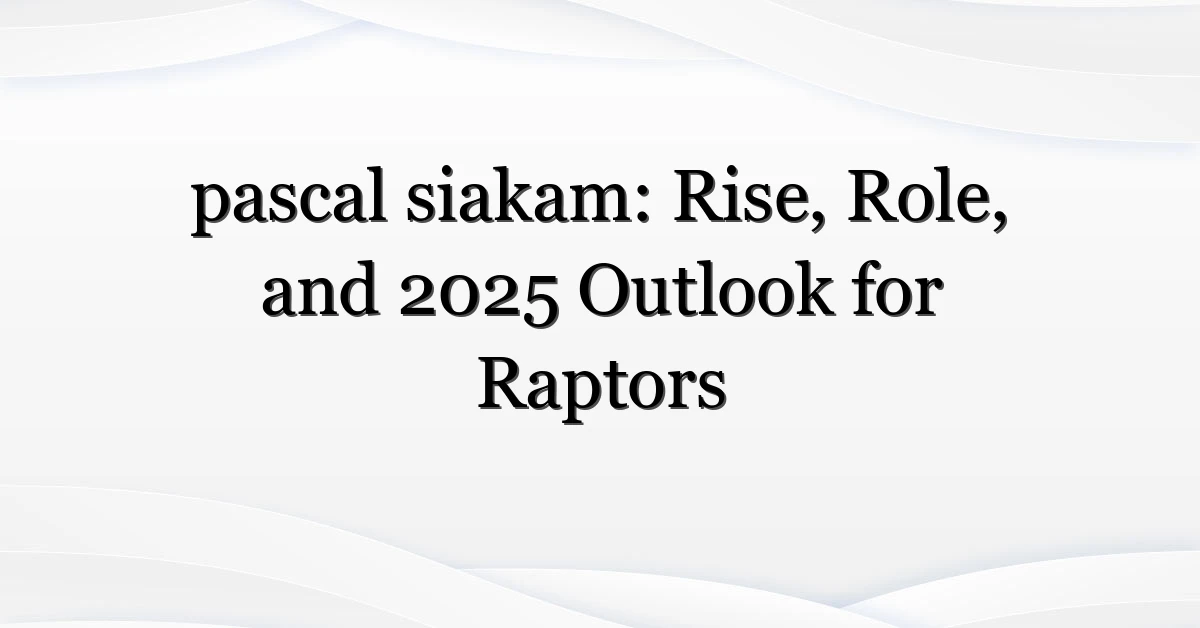 pascal siakam: Rise, Role, and 2025 Outlook for Raptors